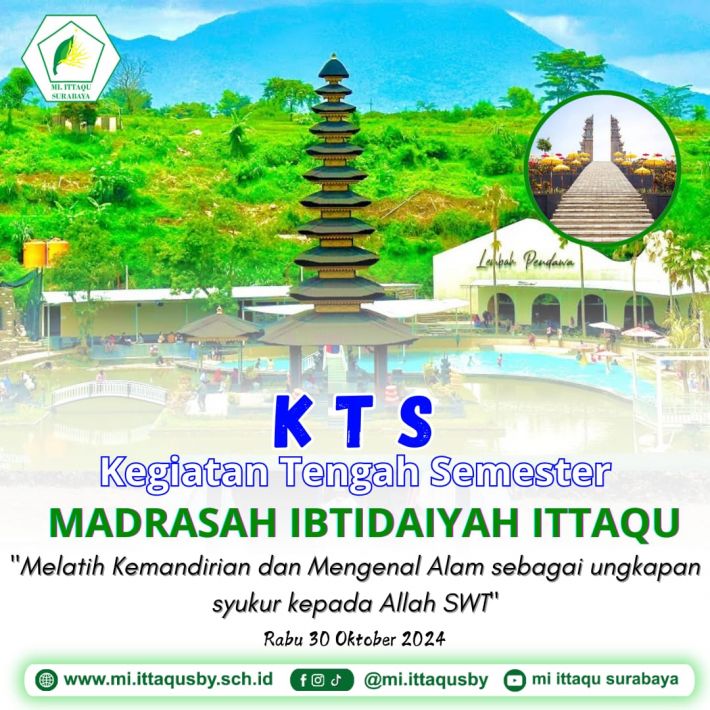 MI. ITTAQU SURABAYA

Lembah Pendawa

KTS
Kegiatan Tengah Semester
MADRASAH IBTIDAIYAH ITTAQU
"Melatih Kemandirian dan Mengenal Alam sebagai ungkapan syukur kepada Allah SWT"
Rabu 30 Oktober 2024

www.mi.ittaqusby.sch.id @mi.ittaqusby mi ittaqu surabaya